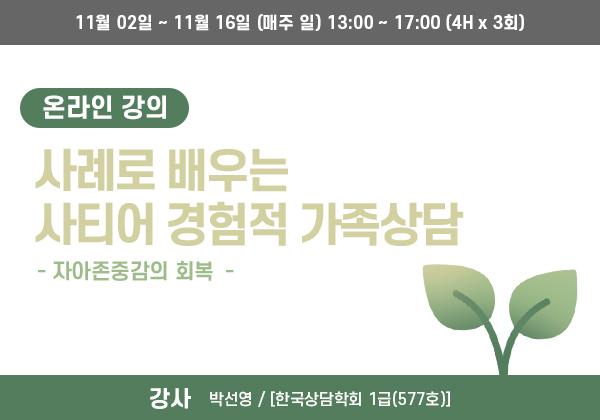 11월 02일 ~ 11월 16일 (매주 일) 13:00 ~ 17:00 (4H x 3회)

온라인 강의

사례로 배우는
사티어 경험적 가족상담

- 자아존중감의 회복 -

강사 박선영 / [한국상담학회 1급(577호)]